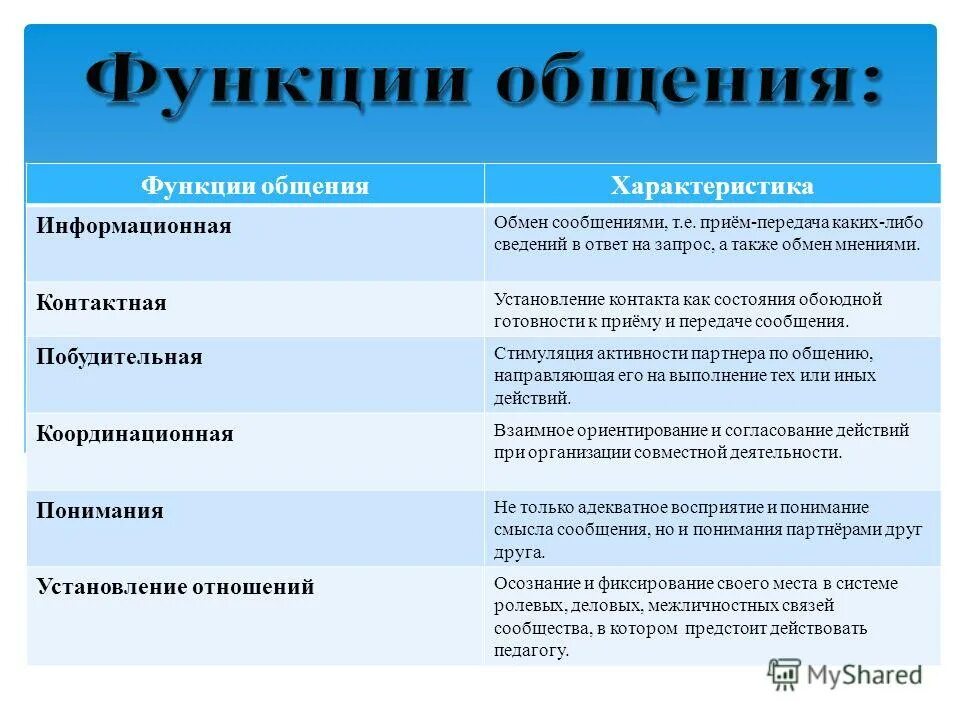 Функции общения:

| Функции общения | Характеристика |
|---|---|
| Информационная | Обмен сообщениями, т.е. приём-передача каких-либо сведений в ответ на запрос, а также обмен мнениями. |
| Контактная | Установление контакта как состояния обоюдной готовности к приёму и передаче сообщения. |
| Побудительная | Стимуляция активности партнера по общению, направляющая его на выполнение тех или иных действий. |
| Координационная | Взаимное ориентирование и согласование действий при организации совместной деятельности. |
| Понимания | Не только адекватное восприятие и понимание смысла сообщения, но и понимания партнёрами друг друга. |
| Установление отношений | Осознание и фиксирование своего места в системе ролевых, деловых, межличностных связей сообщества, в котором предстоит действовать педагогу. |

MyShared